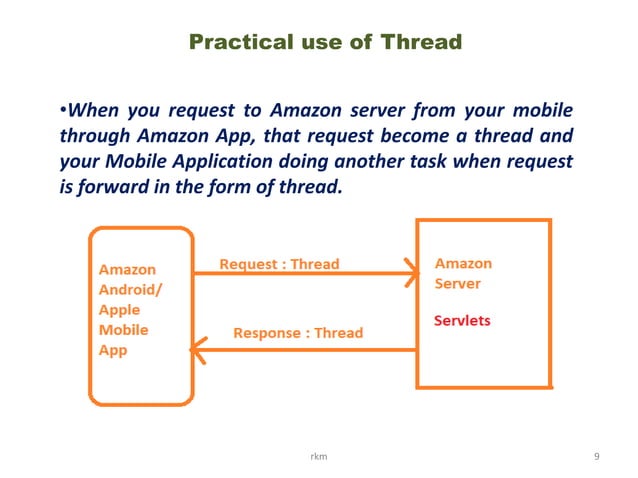 Practical use of Thread

•When you request to Amazon server from your mobile through Amazon App, that request become a thread and your Mobile Application doing another task when request is forward in the form of thread.

Amazon Android/ Apple Mobile App

Request : Thread

Response : Thread

Amazon Server

Servlets

rkm

9